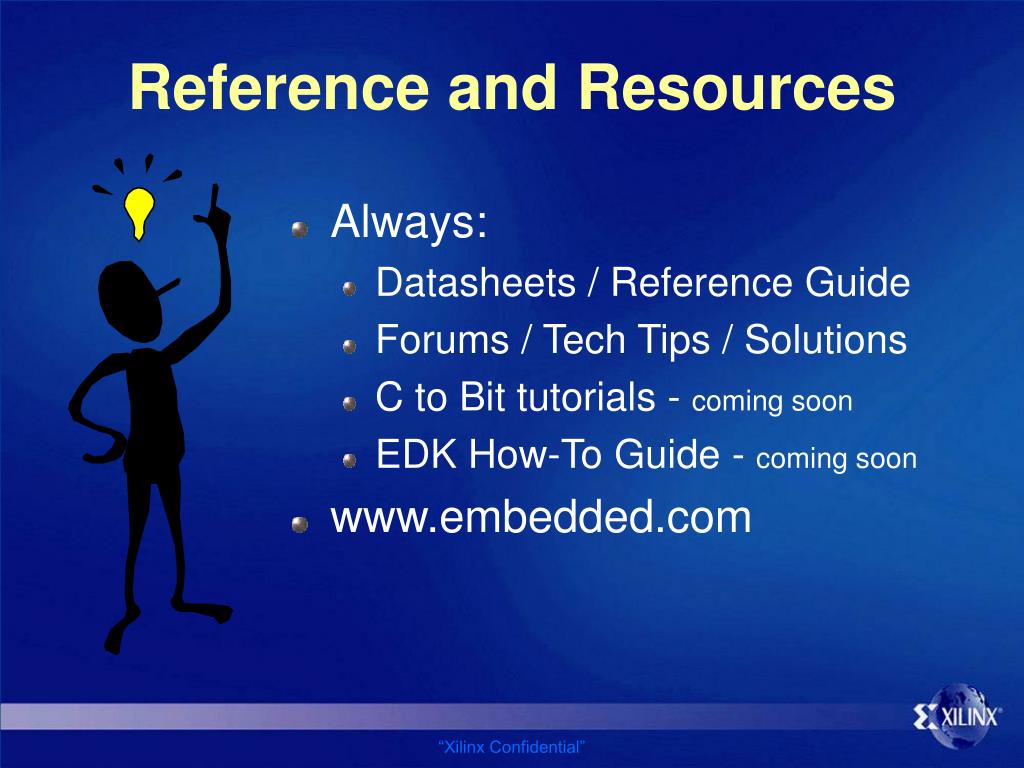 Reference and Resources

Always:

Datasheets / Reference Guide

Forums / Tech Tips / Solutions

C to Bit tutorials - coming soon

EDK How-To Guide - coming soon

www.embedded.com

XILINX

“Xilinx Confidential”